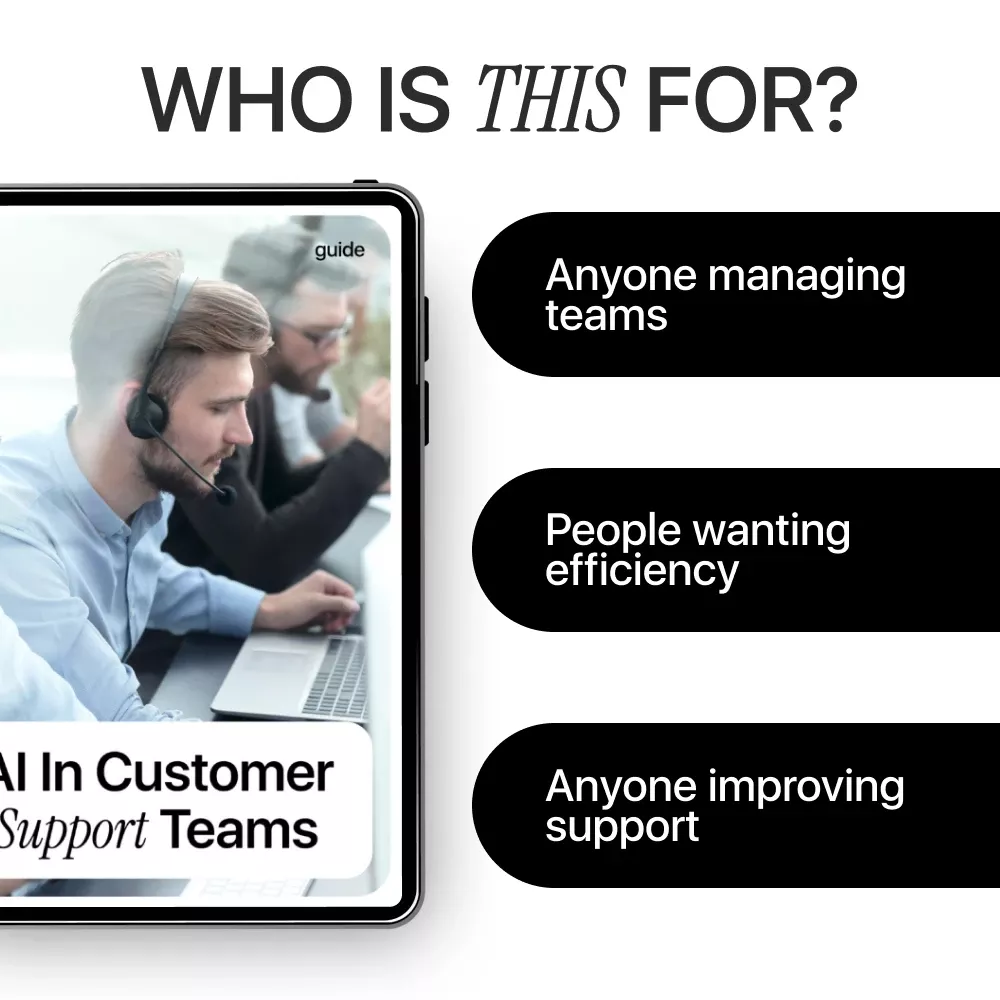 WHO IS THIS FOR?

guide

AI In Customer Support Teams

Anyone managing teams

People wanting efficiency

Anyone improving support